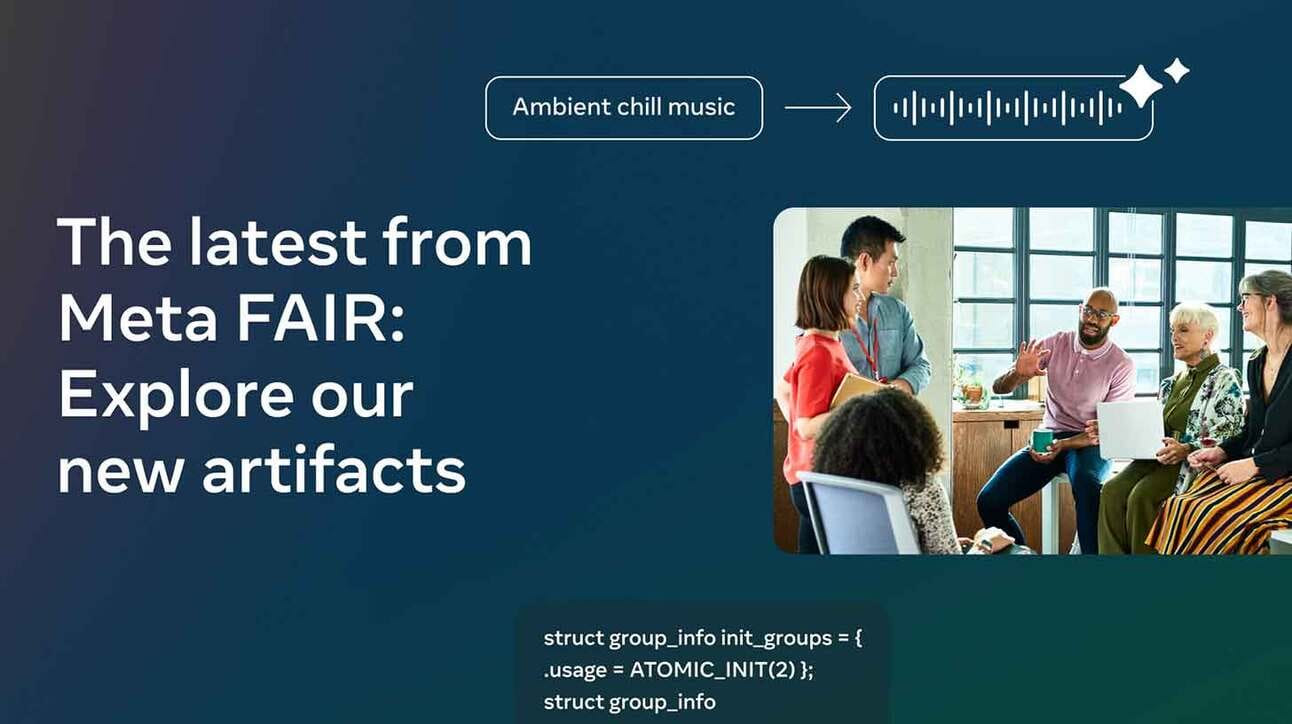 Ambient chill music

The latest from Meta FAIR: Explore our new artifacts

struct group_info init_groups = {
.usage = ATOMIC_INIT(2) };
struct group_info